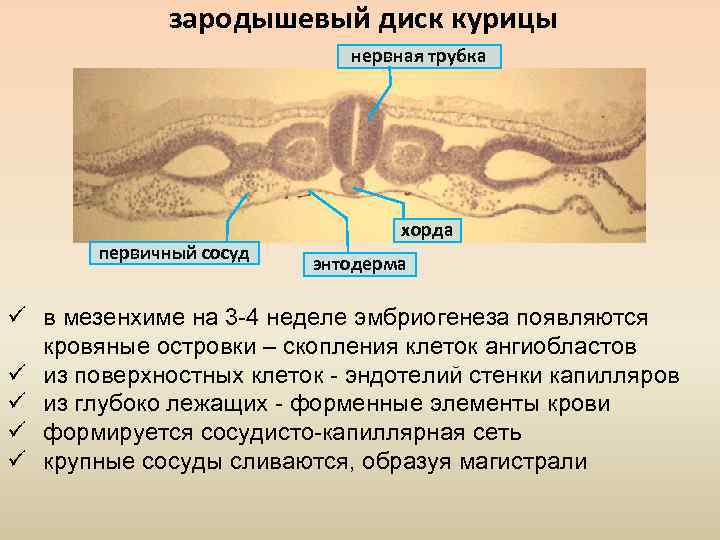 зародышевый диск курицы

нервная трубка

хорда

первичный сосуд

энтодерма

✓ в мезенхиме на 3-4 неделе эмбриогенеза появляются кровяные островки – скопления клеток ангиобластов
✓ из поверхностных клеток - эндотелий стенки капилляров
✓ из глубоко лежащих - форменные элементы крови
✓ формируется сосудисто-капиллярная сеть
✓ крупные сосуды сливаются, образуя магистрали